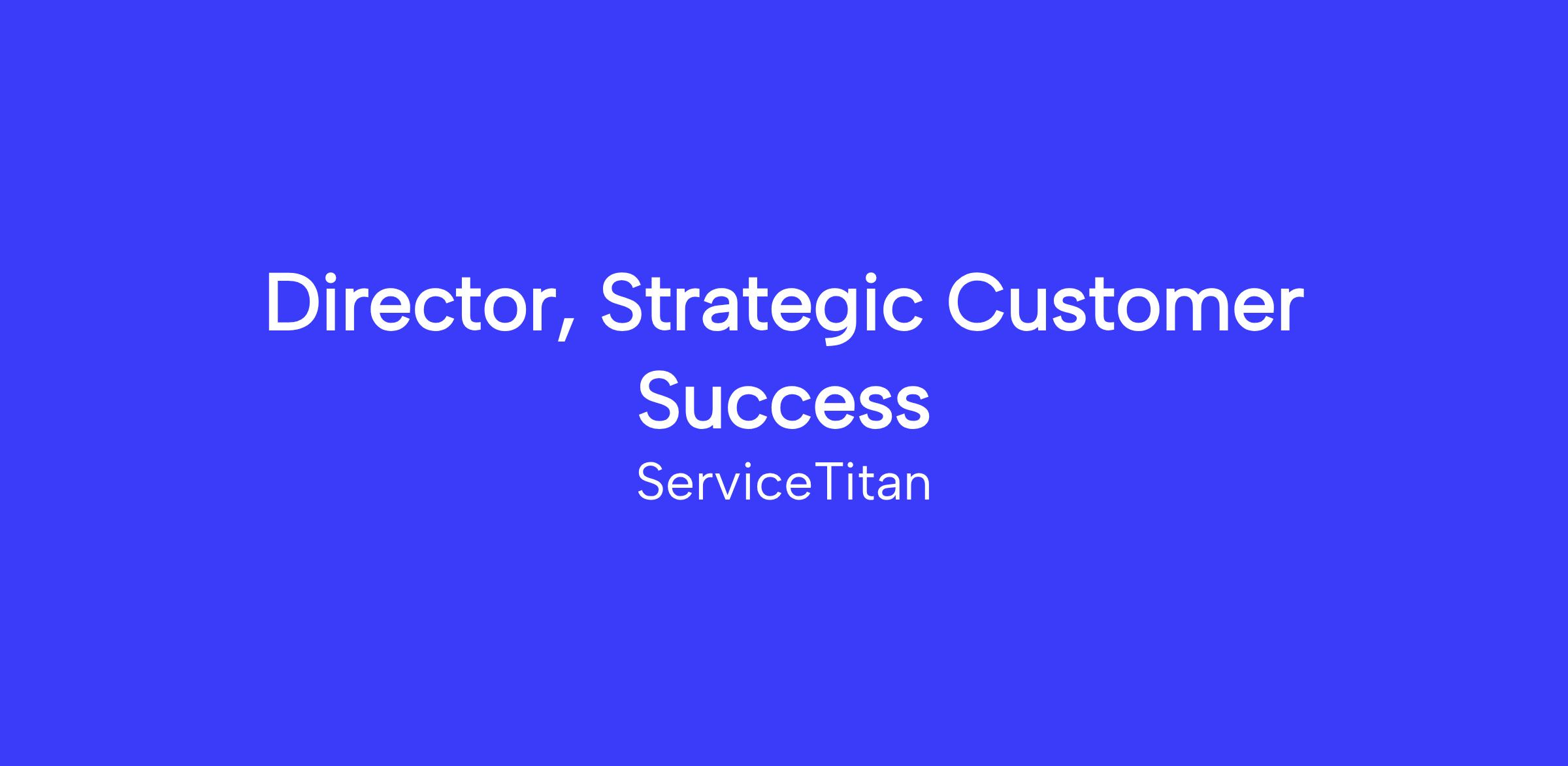 Director, Strategic Customer Success

ServiceTitan